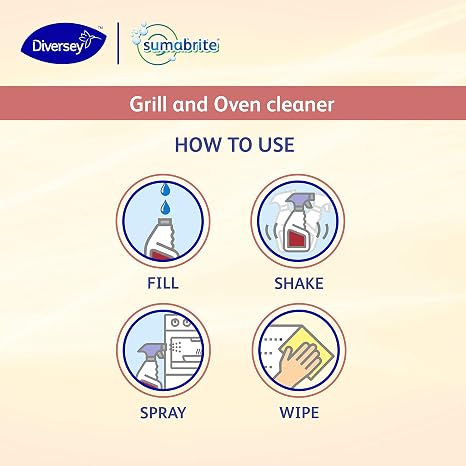 Diversey™

sumabrite

Grill and Oven cleaner

HOW TO USE

FILL

SHAKE

SPRAY

WIPE